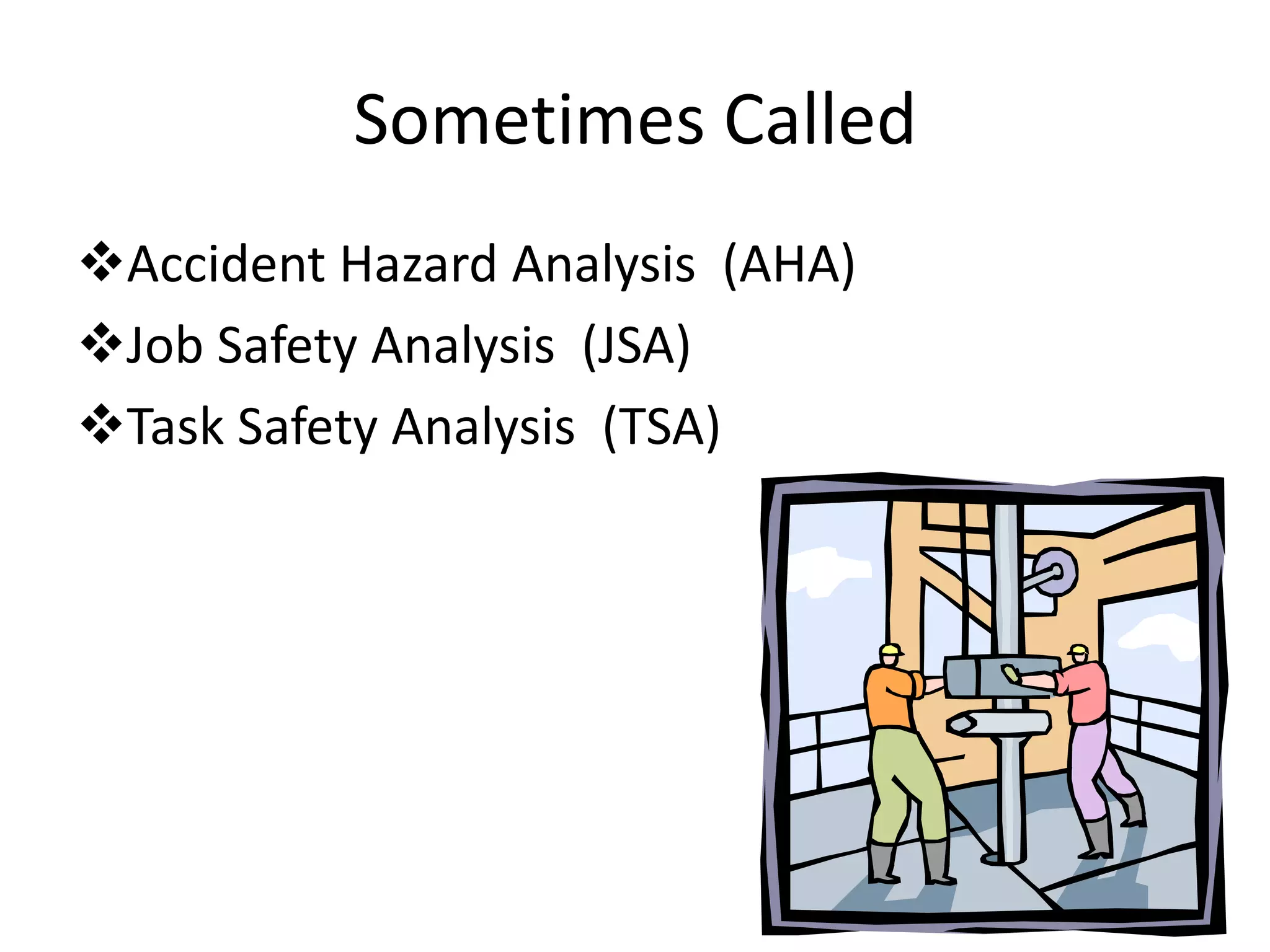 Sometimes Called

❖Accident Hazard Analysis (AHA)
❖Job Safety Analysis (JSA)
❖Task Safety Analysis (TSA)